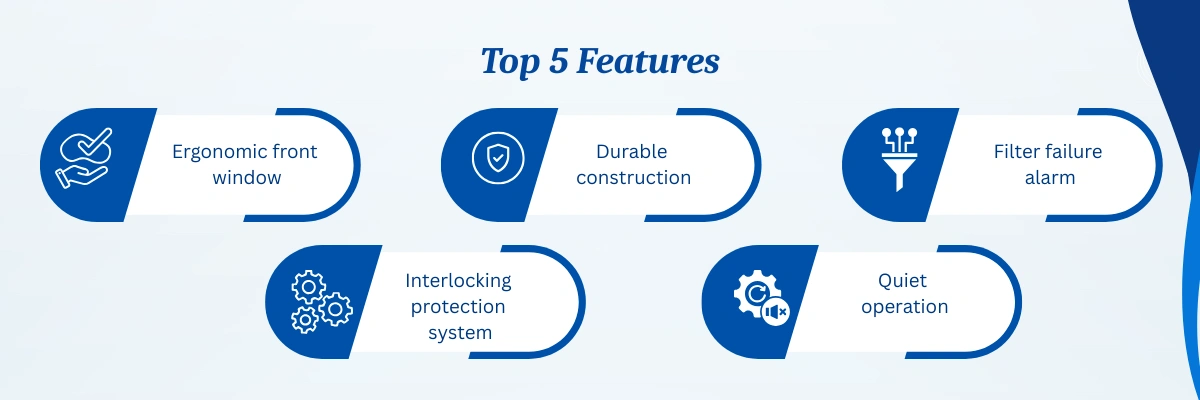 Top 5 Features

Ergonomic front window

Durable construction

Filter failure alarm

Interlocking protection system

Quiet operation